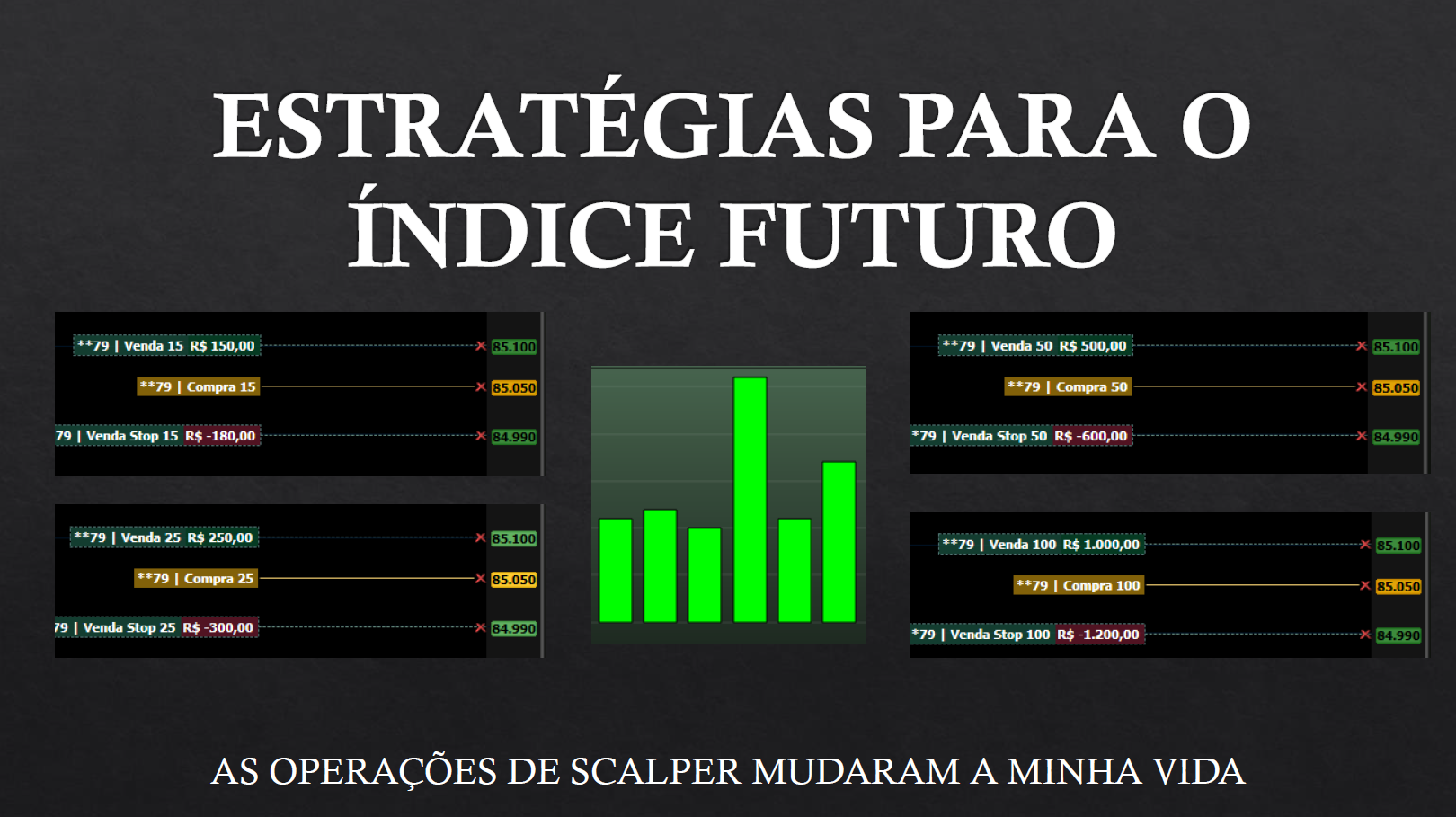 ESTRATÉGIAS PARA O ÍNDICE FUTURO

**79 | Venda 15 R$ 150,00
85.100
**79 | Compra 15
85.050
79 | Venda Stop 15 R$ -180,00
84.990

**79 | Venda 25 R$ 250,00
85.100
**79 | Compra 25
85.050
79 | Venda Stop 25 R$ -300,00
84.990

**79 | Venda 50 R$ 500,00
85.100
**79 | Compra 50
85.050
*79 | Venda Stop 50 R$ -600,00
84.990

**79 | Venda 100 R$ 1.000,00
85.100
**79 | Compra 100
85.050
*79 | Venda Stop 100 R$ -1.200,00
84.990

AS OPERAÇÕES DE SCALPER MUDARAM A MINHA VIDA